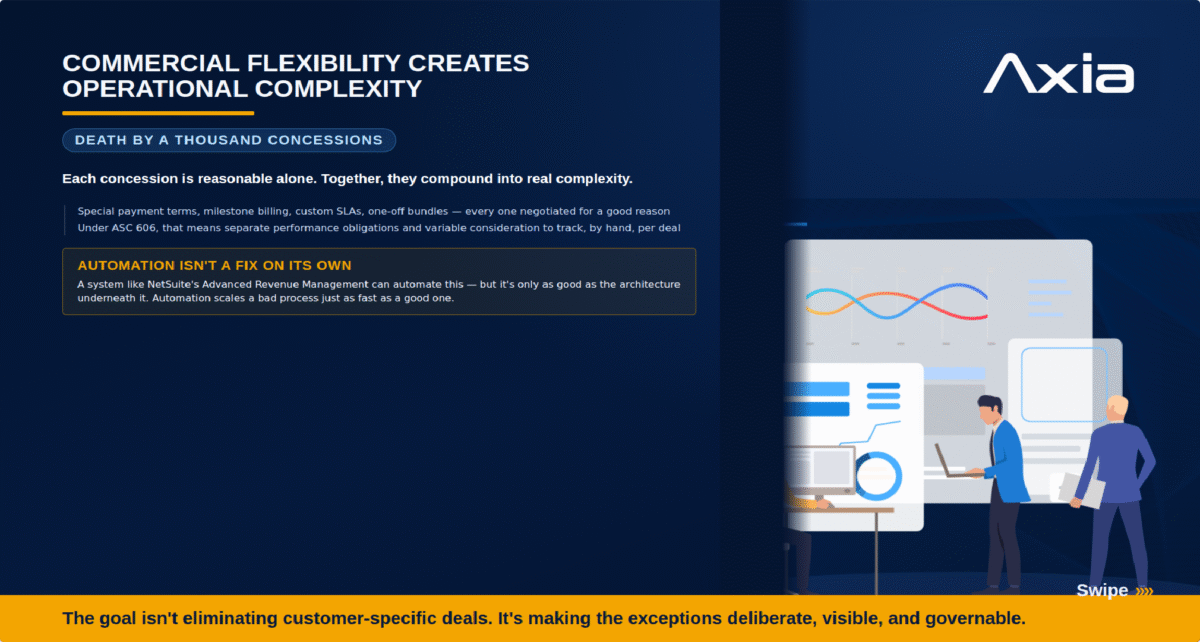 COMMERCIAL FLEXIBILITY CREATES OPERATIONAL COMPLEXITY

Axia

DEATH BY A THOUSAND CONCESSIONS

Each concession is reasonable alone. Together, they compound into real complexity.

Special payment terms, milestone billing, custom SLAs, one-off bundles — every one negotiated for a good reason

Under ASC 606, that means separate performance obligations and variable consideration to track, by hand, per deal

AUTOMATION ISN'T A FIX ON ITS OWN

A system like NetSuite's Advanced Revenue Management can automate this — but it's only as good as the architecture underneath it. Automation scales a bad process just as fast as a good one.

Swipe

The goal isn't eliminating customer-specific deals. It's making the exceptions deliberate, visible, and governable.